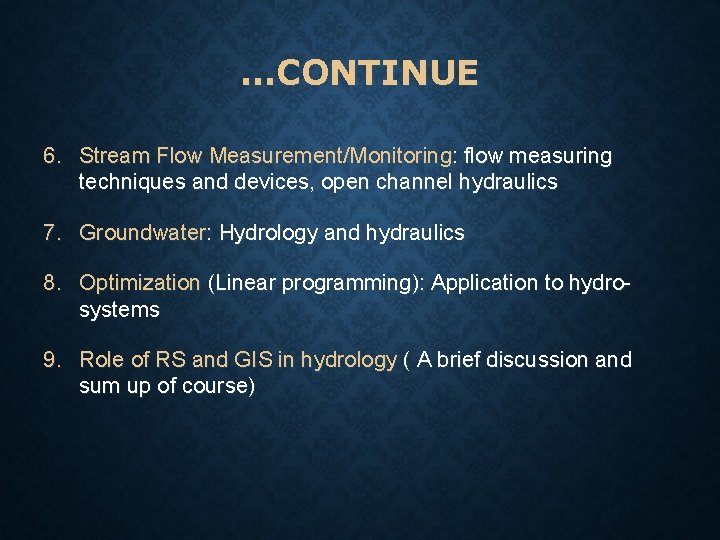 …CONTINUE

6. Stream Flow Measurement/Monitoring: flow measuring techniques and devices, open channel hydraulics

7. Groundwater: Hydrology and hydraulics

8. Optimization (Linear programming): Application to hydro-systems

9. Role of RS and GIS in hydrology ( A brief discussion and sum up of course)